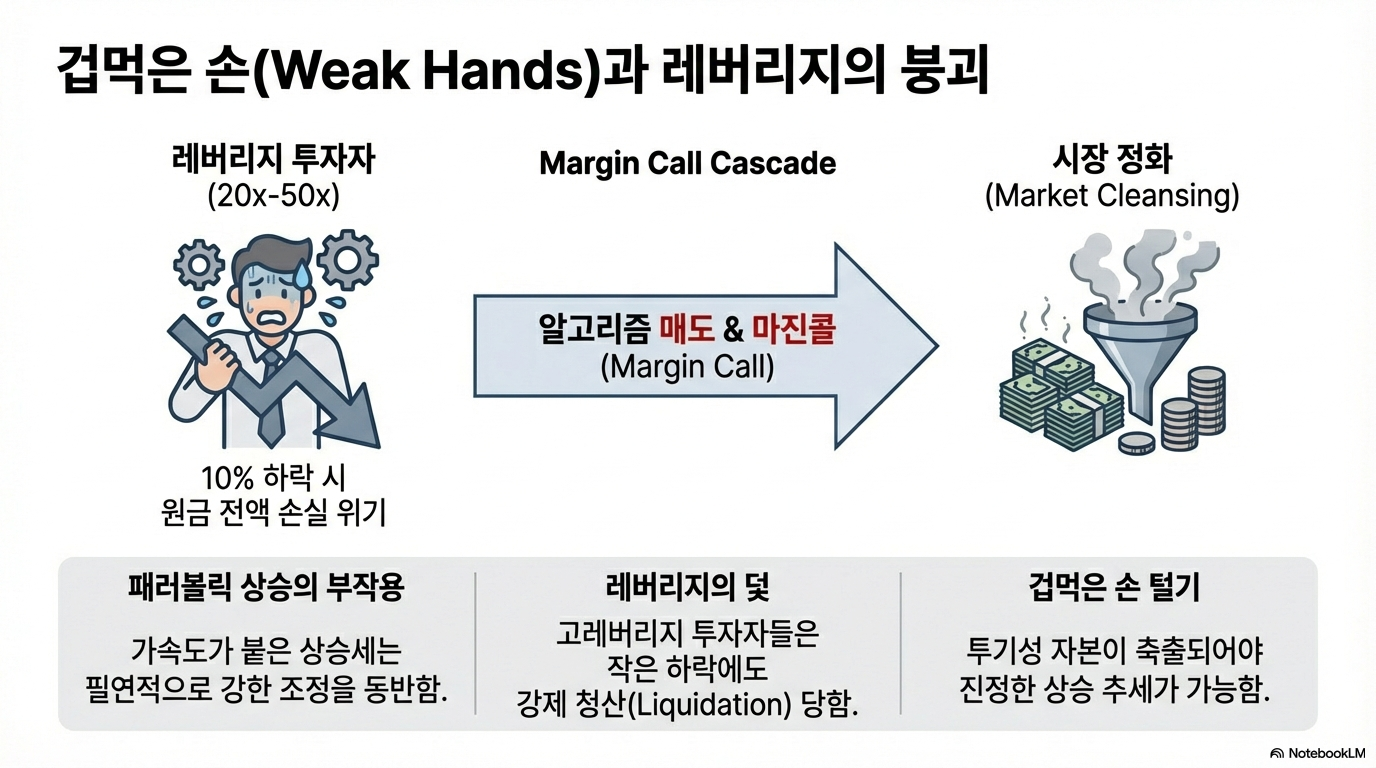 겁먹은 손(Weak Hands)과 레버리지의 붕괴

레버리지 투자자
(20x-50x)

10% 하락 시
원금 전액 손실 위기

Margin Call Cascade

알고리즘 매도 & 마진콜
(Margin Call)

시장 정화
(Market Cleansing)

패러볼릭 상승의 부작용

가속도가 붙은 상승세는 필연적으로 강한 조정을 동반함.

레버리지의 덫

고레버리지 투자자들은 작은 하락에도 강제 청산(Liquidation) 당함.

겁먹은 손 털기

투기성 자본이 축출되어야 진정한 상승 추세가 가능함.

NotebookLM